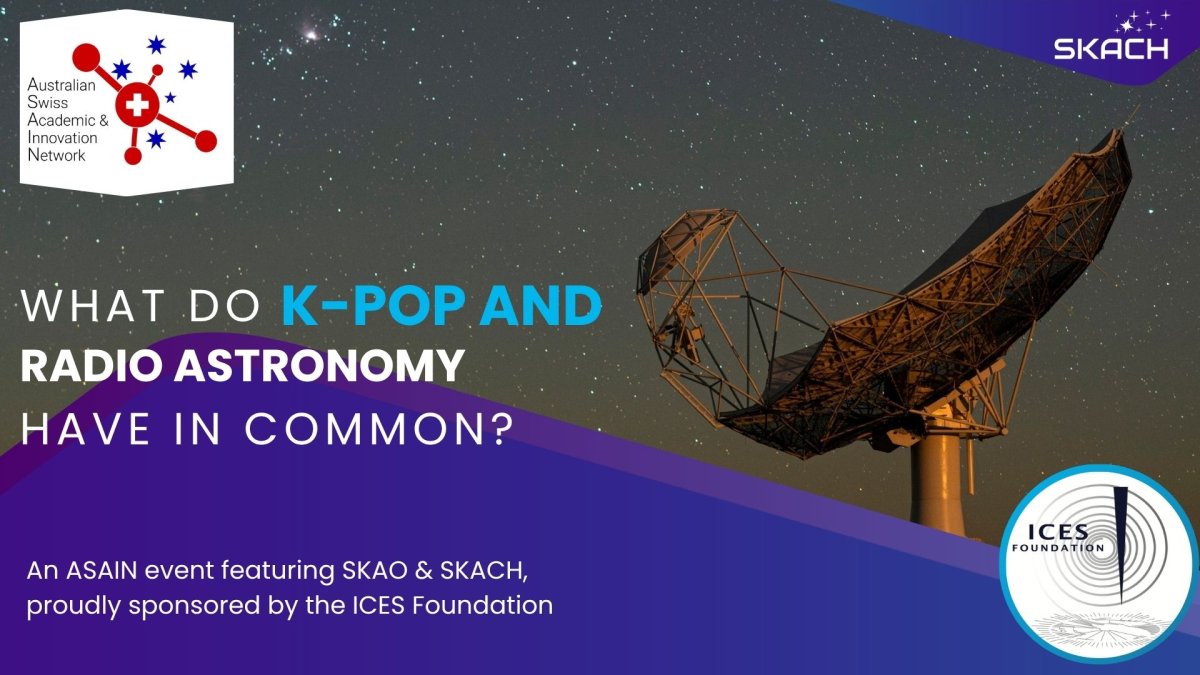 Australian Swiss Academic & Innovation Network

SKACH

WHAT DO K-POP AND RADIO ASTRONOMY HAVE IN COMMON?

An ASAIN event featuring SKAO & SKACH, proudly sponsored by the ICES Foundation

ICES FOUNDATION